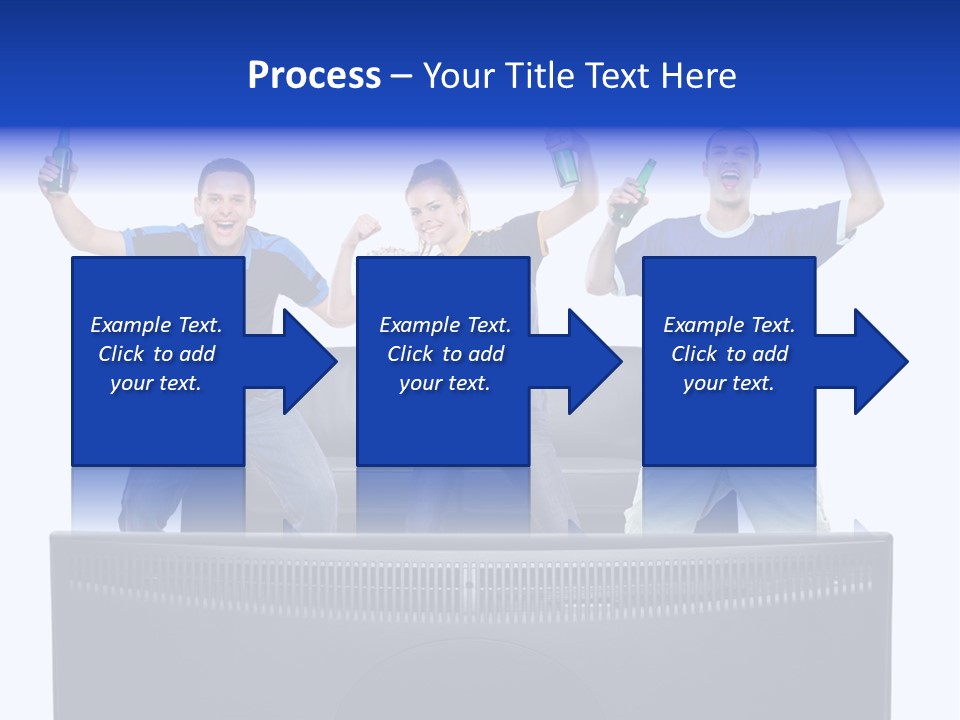 Process – Your Title Text Here

Example Text. Click to add your text.

Example Text. Click to add your text.

Example Text. Click to add your text.